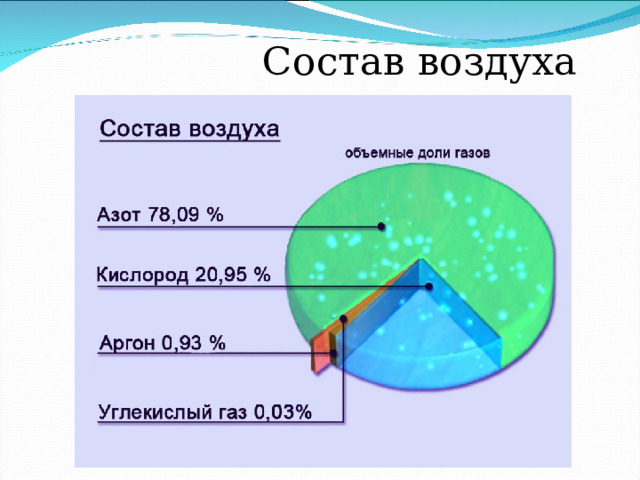 Состав воздуха

Состав воздуха

объемные доли газов

Азот 78,09 %

Кислород 20,95 %

Аргон 0,93 %

Углекислый газ 0,03%